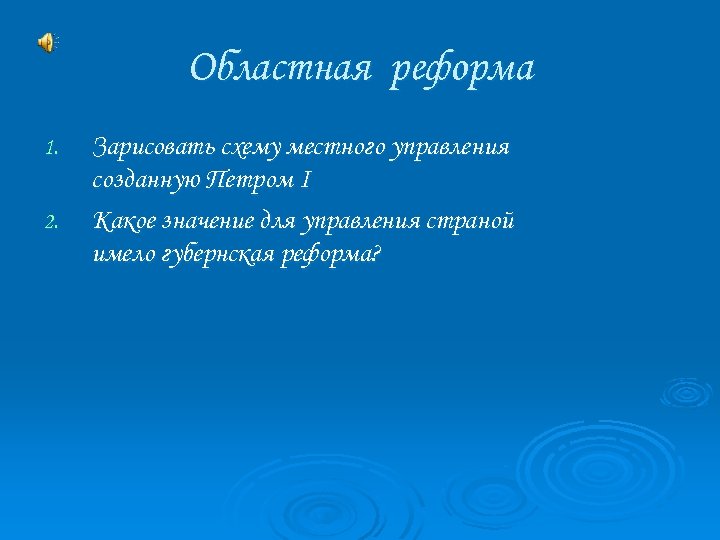 Областная реформа

1. Зарисовать схему местного управления созданную Петром I

2. Какое значение для управления страной имело губернская реформа?